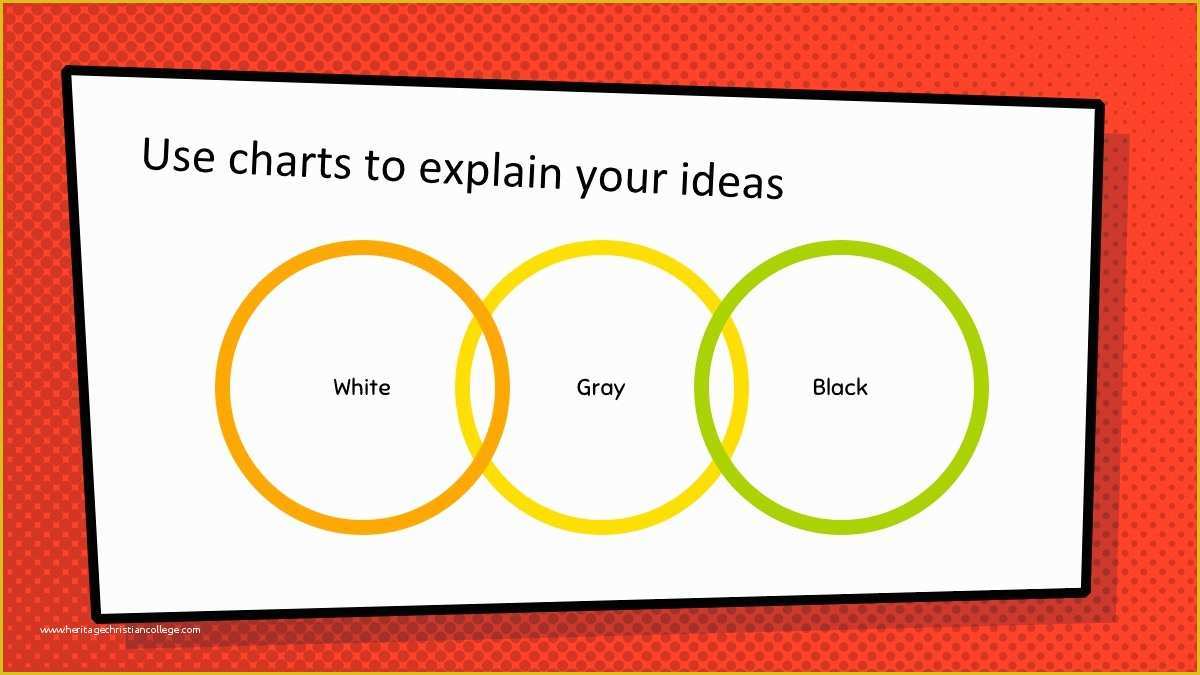 Use charts to explain your ideas

White

Gray

Black

www.heritagechristiancollege.com